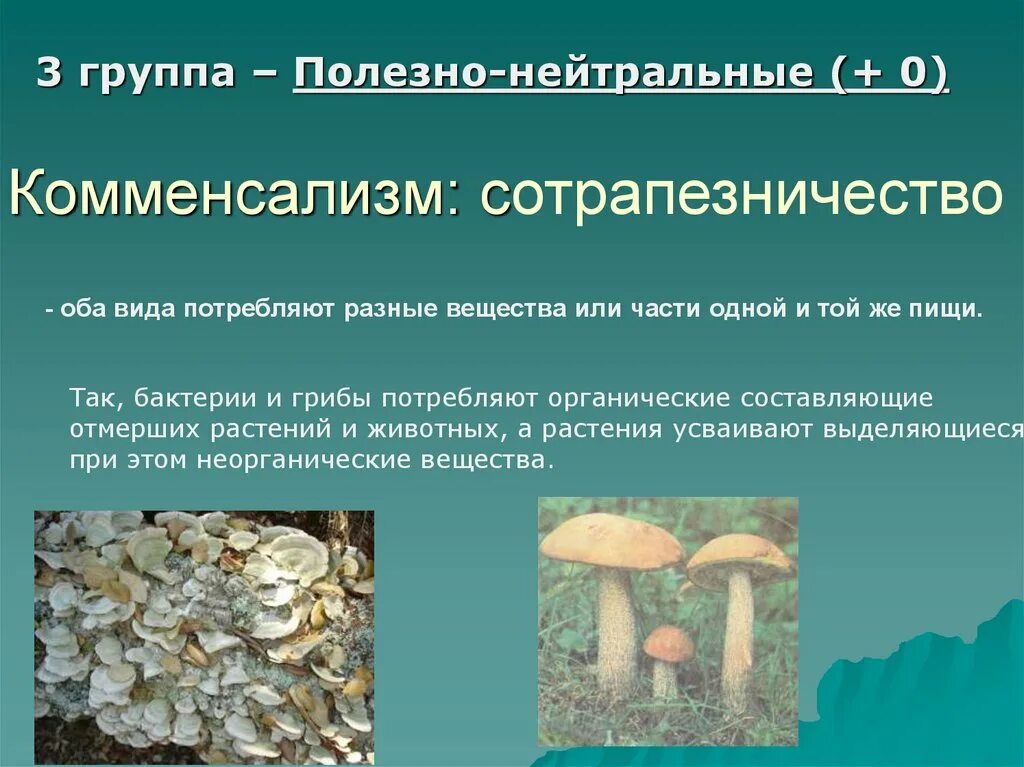 3 группа – Полезно-нейтральные (+ 0)

Комменсализм: сотрапезничество

- оба вида потребляют разные вещества или части одной и той же пищи.

Так, бактерии и грибы потребляют органические составляющие отмерших растений и животных, а растения усваивают выделяющиеся при этом неорганические вещества.